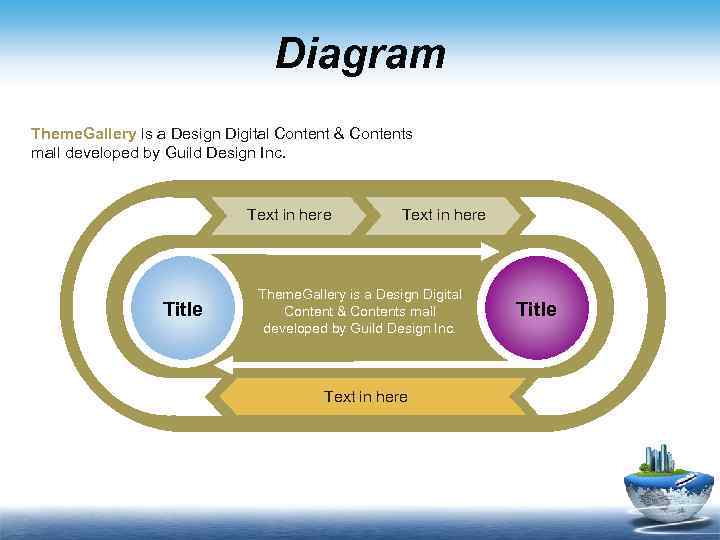 Diagram

ThemeGallery is a Design Digital Content & Contents mall developed by Guild Design Inc.

Text in here

Text in here

Title

ThemeGallery is a Design Digital Content & Contents mall developed by Guild Design Inc.

Title

Text in here